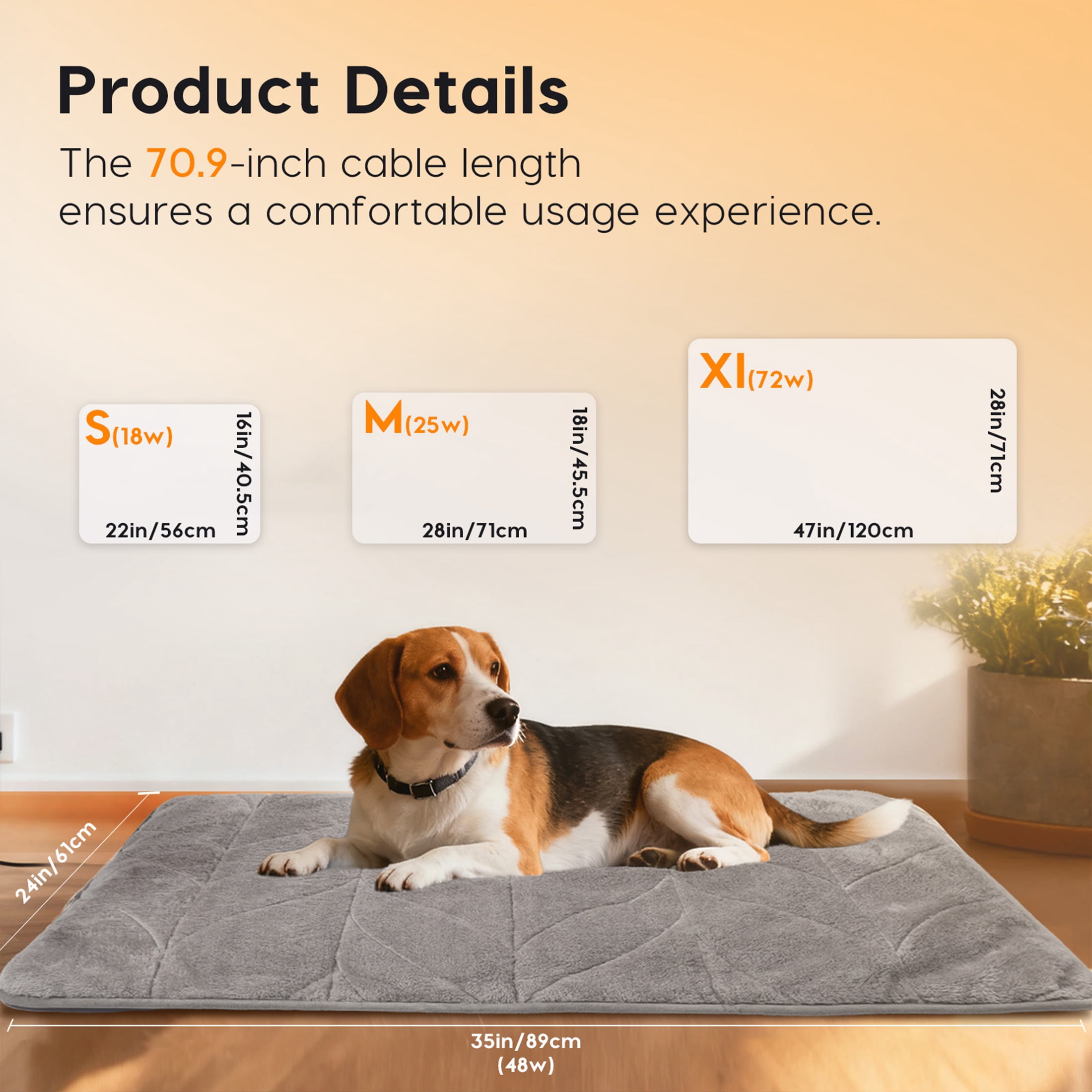 Product Details

The 70.9-inch cable length ensures a comfortable usage experience.

S(18w)
16in/40.5cm
22in/56cm

M(25w)
18in/45.5cm
28in/71cm

Xl(72w)
28in/71cm
47in/120cm

24in/61cm

35in/89cm
(48w)